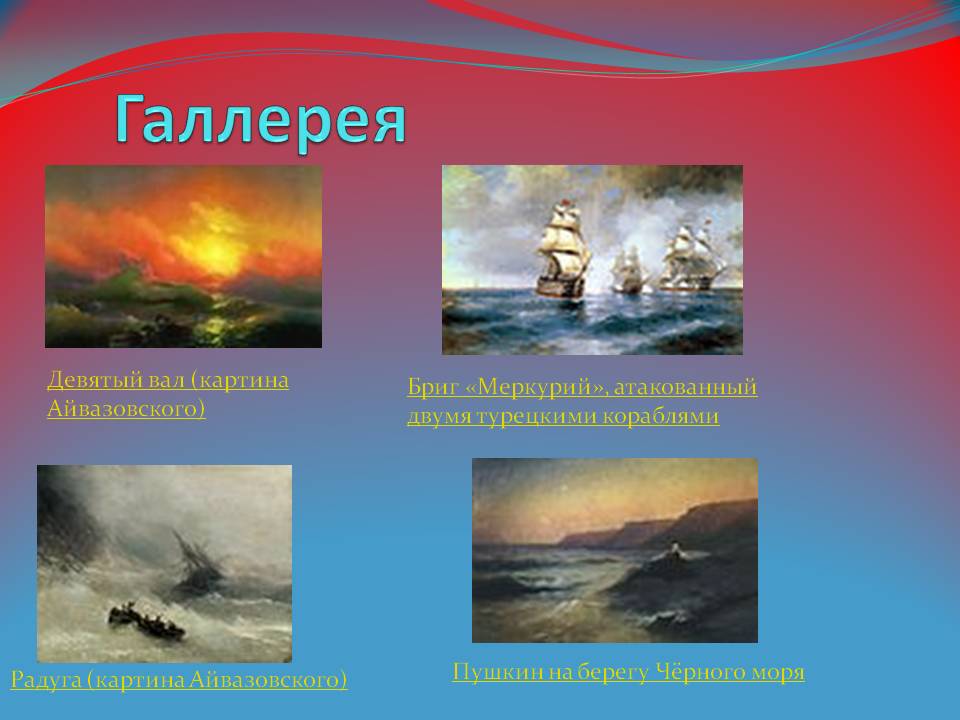 Галлерея

Девятый вал (картина Айвазовского)

Бриг «Меркурий», атакованный двумя турецкими кораблями

Радуга (картина Айвазовского)

Пушкин на берегу Чёрного моря